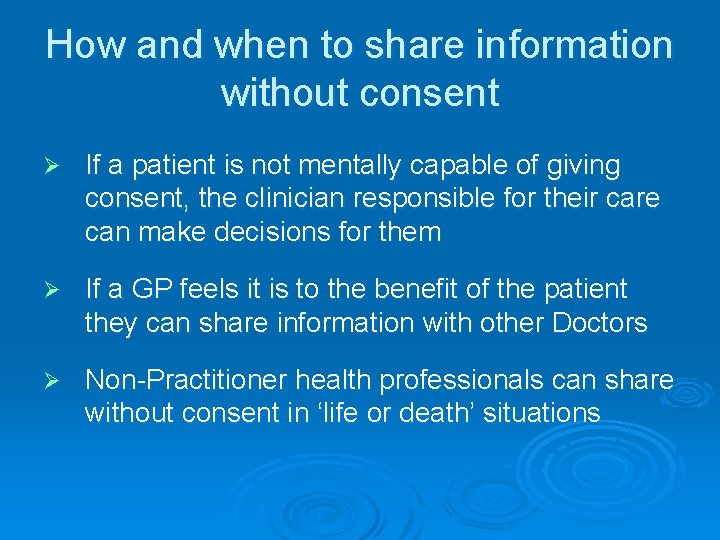 How and when to share information without consent

➢ If a patient is not mentally capable of giving consent, the clinician responsible for their care can make decisions for them

➢ If a GP feels it is to the benefit of the patient they can share information with other Doctors

➢ Non-Practitioner health professionals can share without consent in ‘life or death’ situations